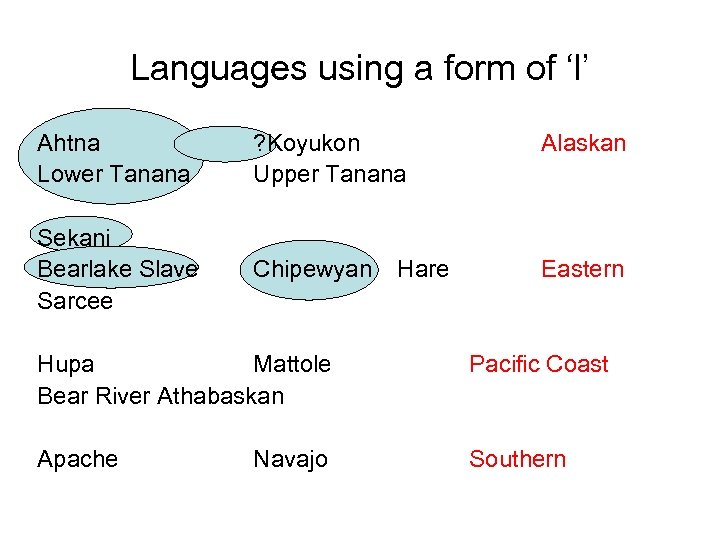 Languages using a form of ‘l’

Ahtna ?Koyukon Alaskan
Lower Tanana Upper Tanana

Sekani
Bearlake Slave Chipewyan Hare Eastern
Sarcee

Hupa Mattole Pacific Coast
Bear River Athabaskan

Apache Navajo Southern